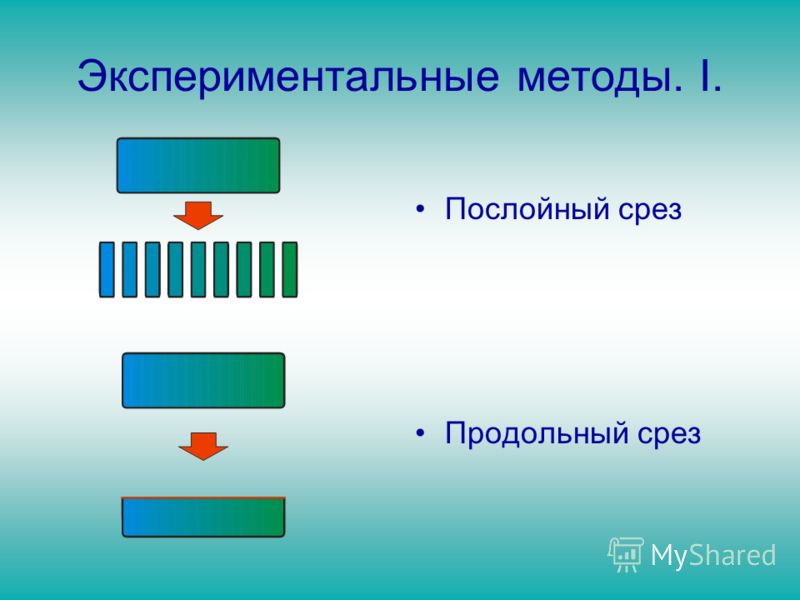 Экспериментальные методы. I.

• Послойный срез

• Продольный срез

MyShared